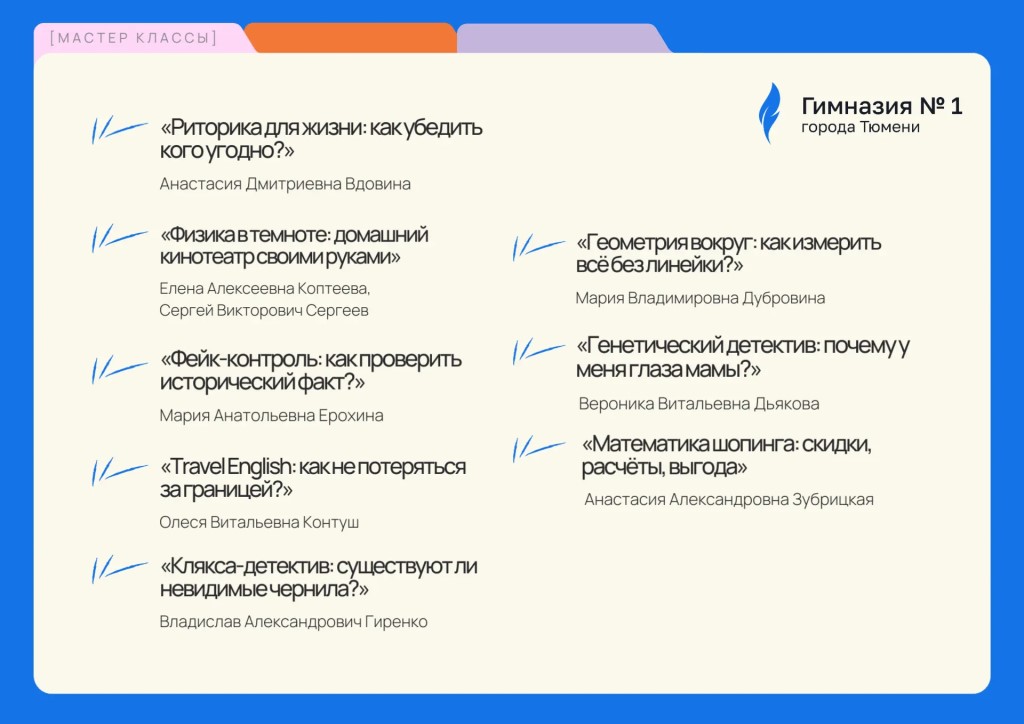 [МАСТЕР КЛАССЫ]

Гимназия № 1
города Тюмени

«Риторика для жизни: как убедить кого угодно?»

Анастасия Дмитриевна Вдовина

«Физика в темноте: домашний кинотеатр своими руками»

Елена Алексеевна Коптеева,
Сергей Викторович Сергеев

«Фейк-контроль: как проверить исторический факт?»

Мария Анатольевна Ерохина

«Travel English: как не потеряться за границей?»

Олеся Витальевна Контуш

«Клякса-детектив: существуют ли невидимые чернила?»

Владислав Александрович Гиренко

«Геометрия вокруг: как измерить всё без линейки?»

Мария Владимировна Дубровина

«Генетический детектив: почему у меня глаза мамы?»

Вероника Витальевна Дьякова

«Математика шопинга: скидки, расчёты, выгода»

Анастасия Александровна Зубрицкая